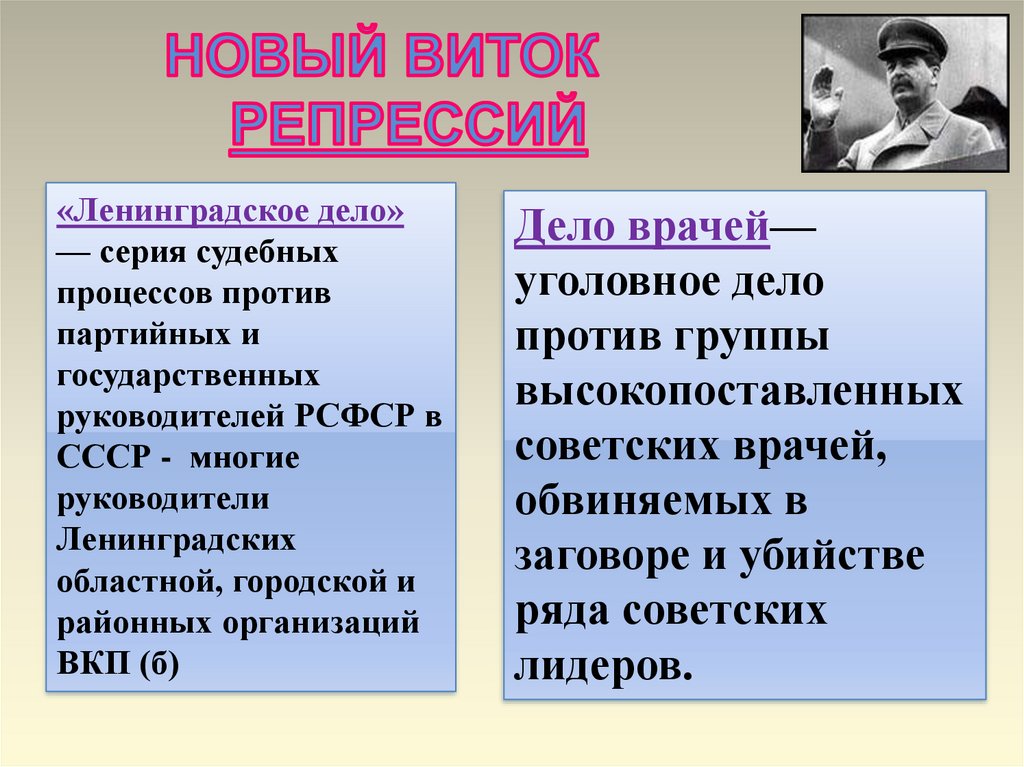 НОВЫЙ ВИТОК РЕПРЕССИЙ

«Ленинградское дело» — серия судебных процессов против партийных и государственных руководителей РСФСР в СССР - многие руководители Ленинградских областной, городской и районных организаций ВКП (б)

Дело врачей— уголовное дело против группы высокопоставленных советских врачей, обвиняемых в заговоре и убийстве ряда советских лидеров.